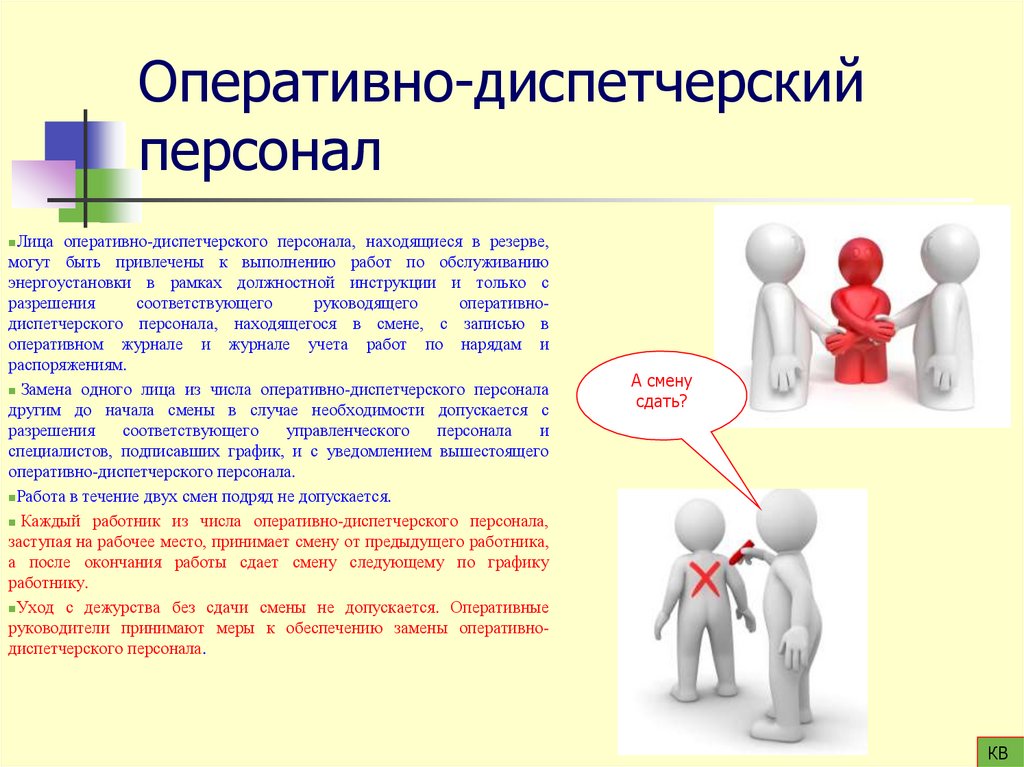 Оперативно-диспетчерский персонал

Лица оперативно-диспетчерского персонала, находящиеся в резерве, могут быть привлечены к выполнению работ по обслуживанию энергоустановки в рамках должностной инструкции и только с разрешения соответствующего руководящего оперативно-диспетчерского персонала, находящегося в смене, с записью в оперативном журнале и журнале учета работ по нарядам и распоряжениям.

Замена одного лица из числа оперативно-диспетчерского персонала другим до начала смены в случае необходимости допускается с разрешения соответствующего управленческого персонала и специалистов, подписавших график, и с уведомлением вышестоящего оперативно-диспетчерского персонала.

Работа в течение двух смен подряд не допускается.

Каждый работник из числа оперативно-диспетчерского персонала, заступая на рабочее место, принимает смену от предыдущего работника, а после окончания работы сдает смену следующему по графику работнику.

Уход с дежурства без сдачи смены не допускается. Оперативные руководители принимают меры к обеспечению замены оперативно-диспетчерского персонала.

А смену сдать?

КВ